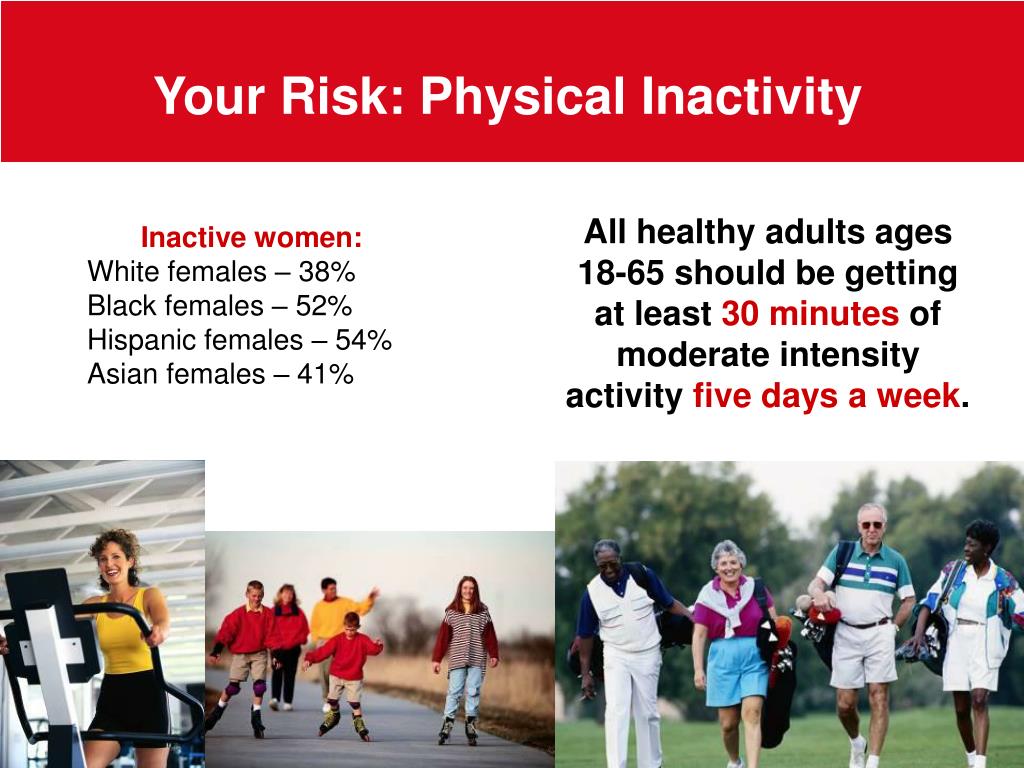 Your Risk: Physical Inactivity

Inactive women:
White females – 38%
Black females – 52%
Hispanic females – 54%
Asian females – 41%

All healthy adults ages 18-65 should be getting at least 30 minutes of moderate intensity activity five days a week.